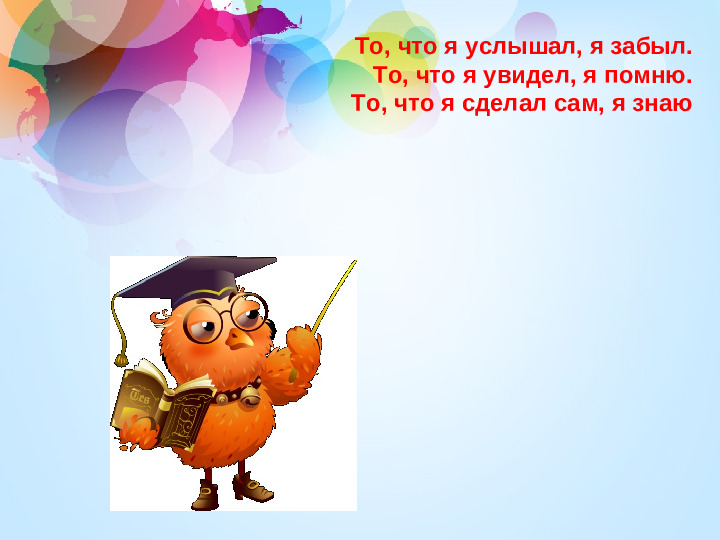 То, что я услышал, я забыл.
То, что я увидел, я помню.
То, что я сделал сам, я знаю

Tes